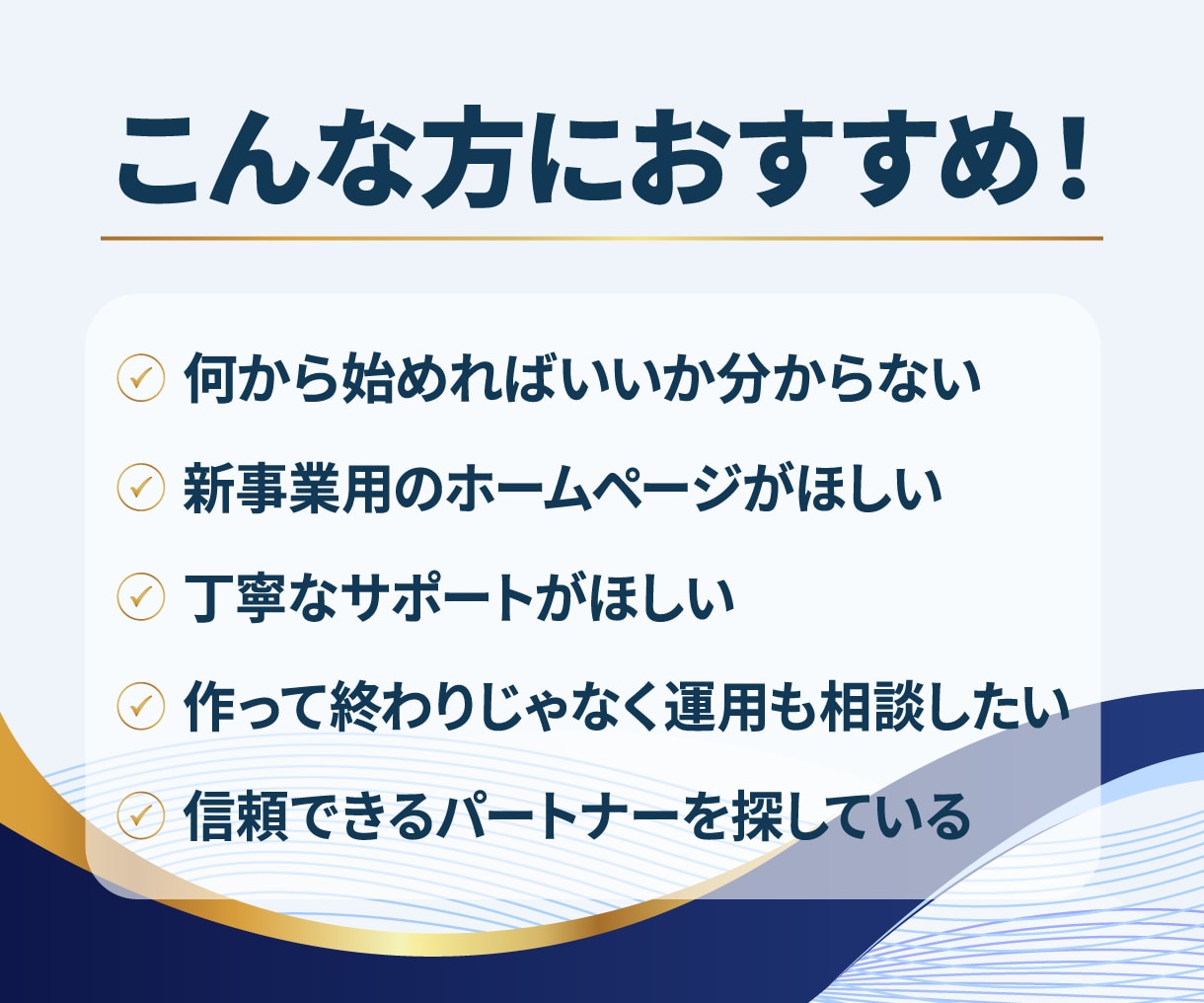 こんな方におすすめ！

✓ 何から始めればいいか分からない
✓ 新事業用のホームページがほしい
✓ 丁寧なサポートがほしい
✓ 作って終わりじゃなく運用も相談したい
✓ 信頼できるパートナーを探している